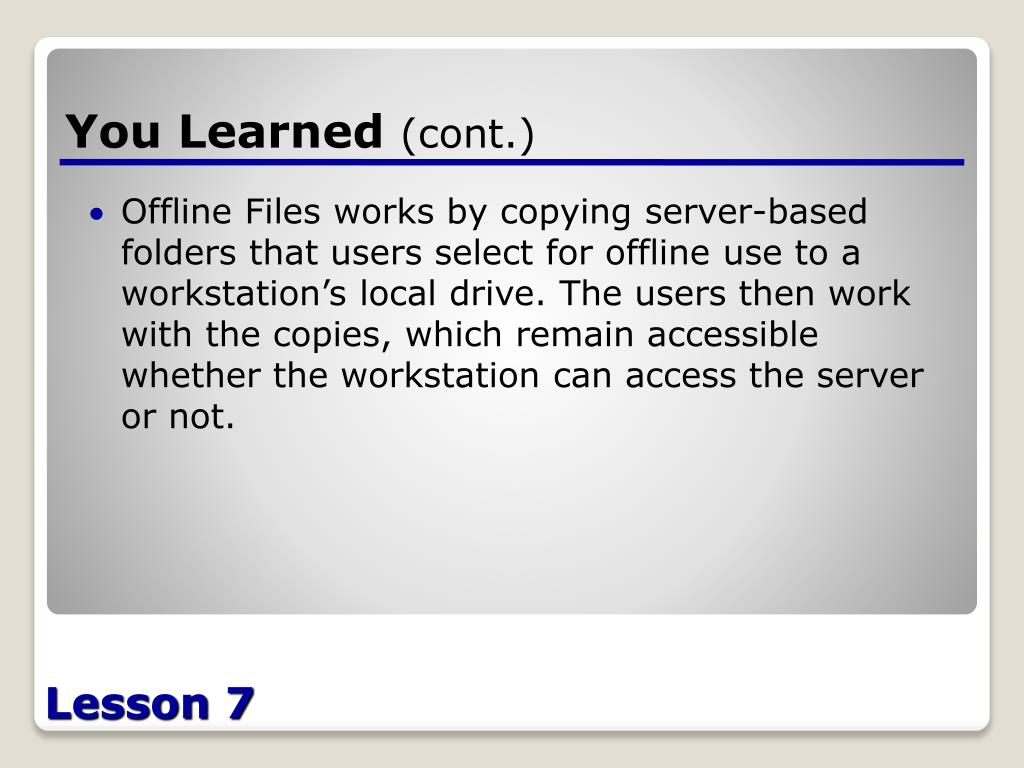 You Learned (cont.)

• Offline Files works by copying server-based folders that users select for offline use to a workstation’s local drive. The users then work with the copies, which remain accessible whether the workstation can access the server or not.

Lesson 7